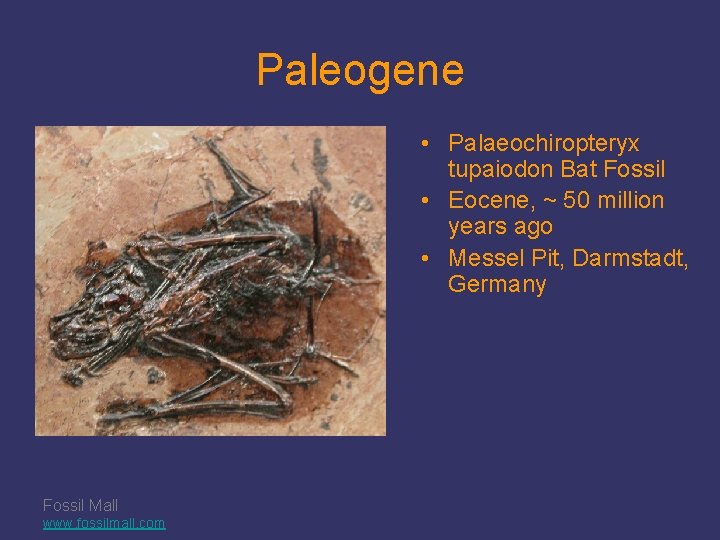 Paleogene

• Palaeochiropteryx tupaiodon Bat Fossil
• Eocene, ~ 50 million years ago
• Messel Pit, Darmstadt, Germany

Fossil Mall
www.fossilmall.com